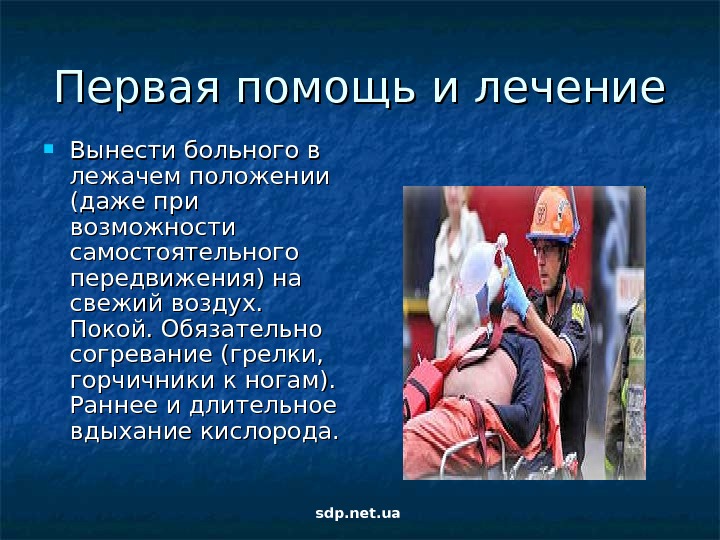 Первая помощь и лечение

Вынести больного в лежачем положении (даже при возможности самостоятельного передвижения) на свежий воздух. Покой. Обязательно согревание (грелки, горчичники к ногам). Раннее и длительное вдыхание кислорода.

sdp.net.ua